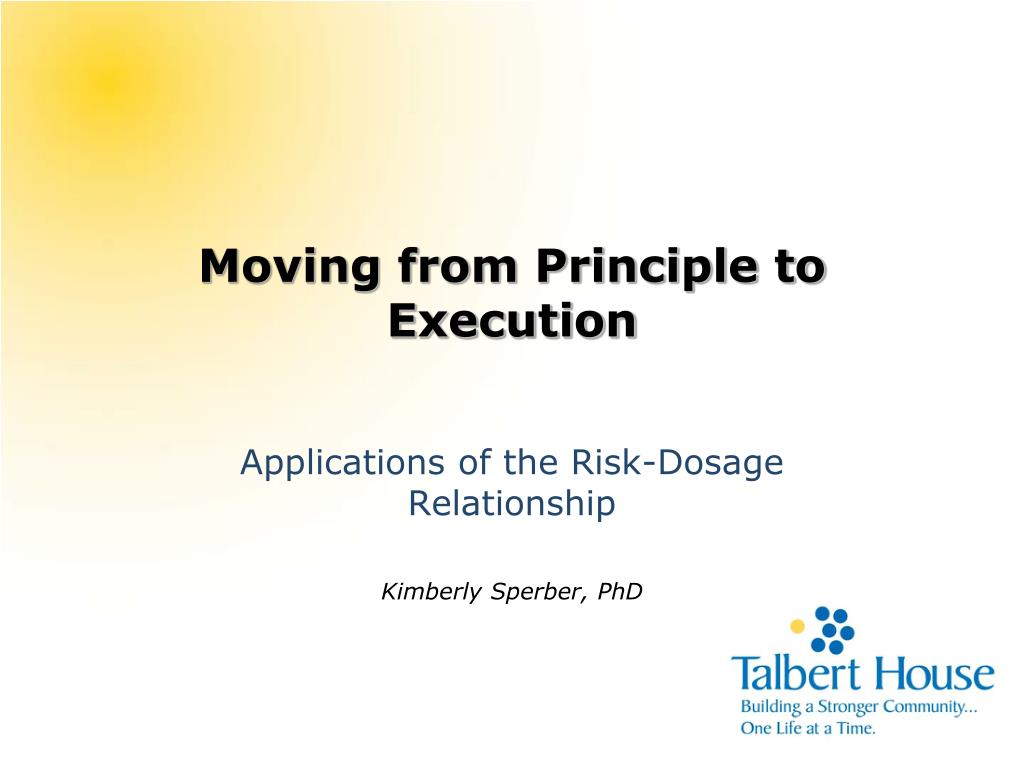 Moving from Principle to Execution

Applications of the Risk-Dosage Relationship

Kimberly Sperber, PhD

Talbert House

Building a Stronger Community... One Life at a Time.